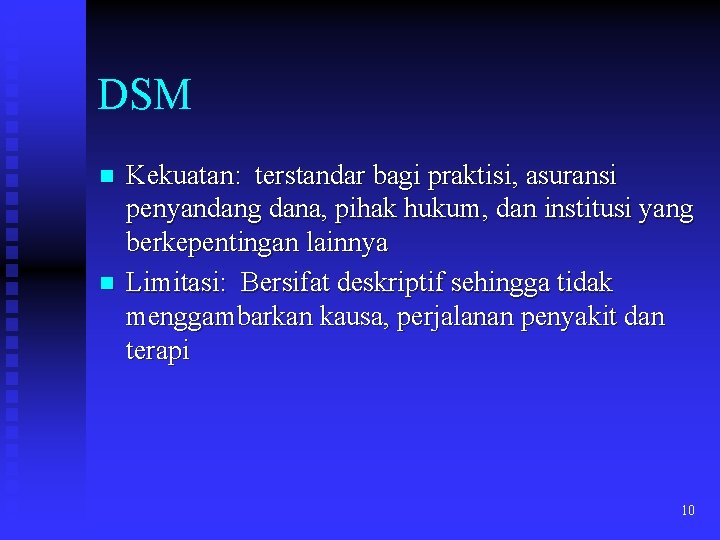 DSM

- Kekuatan: terstandar bagi praktisi, asuransi penyandang dana, pihak hukum, dan institusi yang berkepentingan lainnya
- Limitasi: Bersifat deskriptif sehingga tidak menggambarkan kausa, perjalanan penyakit dan terapi

10